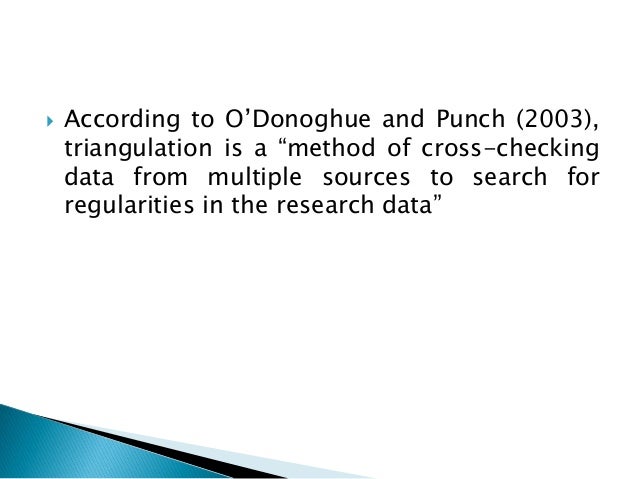 According to O’Donoghue and Punch (2003), triangulation is a “method of cross-checking data from multiple sources to search for regularities in the research data”